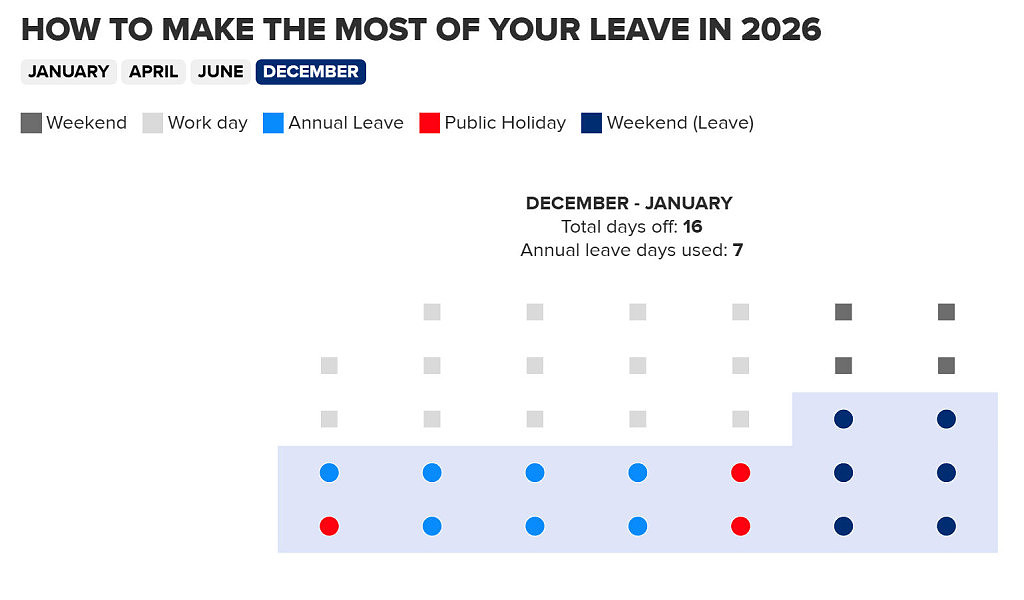 HOW TO MAKE THE MOST OF YOUR LEAVE IN 2026

JANUARY APRIL JUNE DECEMBER

Weekend Work day Annual Leave Public Holiday Weekend (Leave)

DECEMBER - JANUARY
Total days off: 16
Annual leave days used: 7